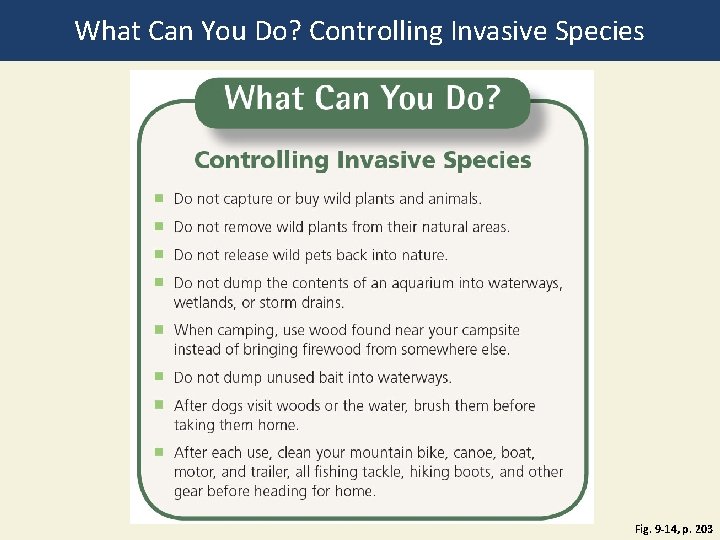 What Can You Do? Controlling Invasive Species

What Can You Do?

Controlling Invasive Species

- Do not capture or buy wild plants and animals.
- Do not remove wild plants from their natural areas.
- Do not release wild pets back into nature.
- Do not dump the contents of an aquarium into waterways, wetlands, or storm drains.
- When camping, use wood found near your campsite instead of bringing firewood from somewhere else.
- Do not dump unused bait into waterways.
- After dogs visit woods or the water, brush them before taking them home.
- After each use, clean your mountain bike, canoe, boat, motor, and trailer, all fishing tackle, hiking boots, and other gear before heading for home.

Fig. 9-14, p. 203